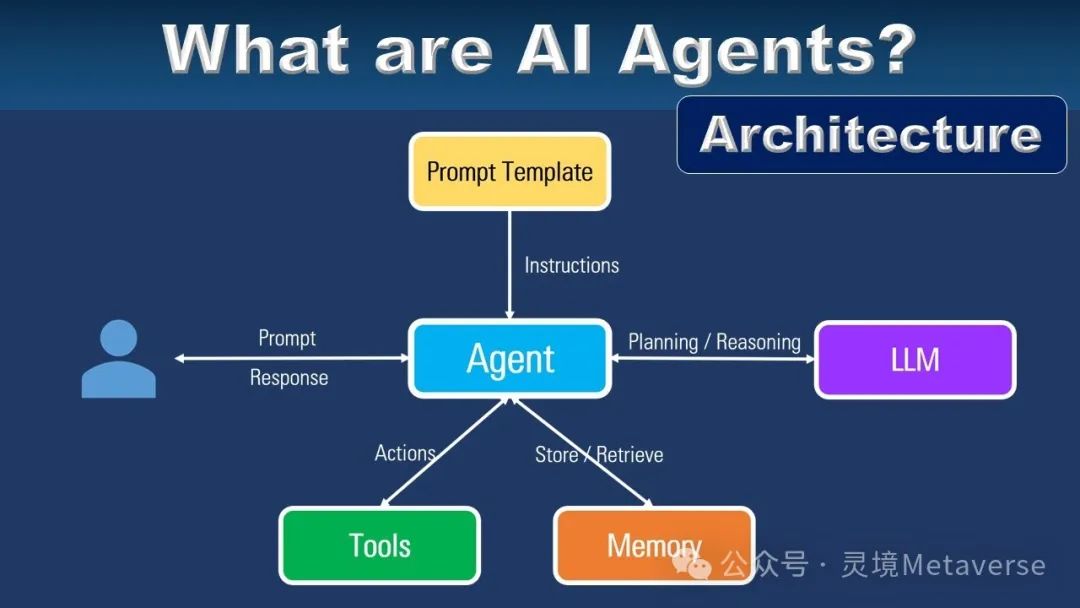 What are AI Agents?

Architecture

Prompt Template

Instructions

Prompt

Response

Agent

Planning / Reasoning

LLM

Actions

Store / Retrieve

Tools

Memory

公众号 · 灵境Metaverse